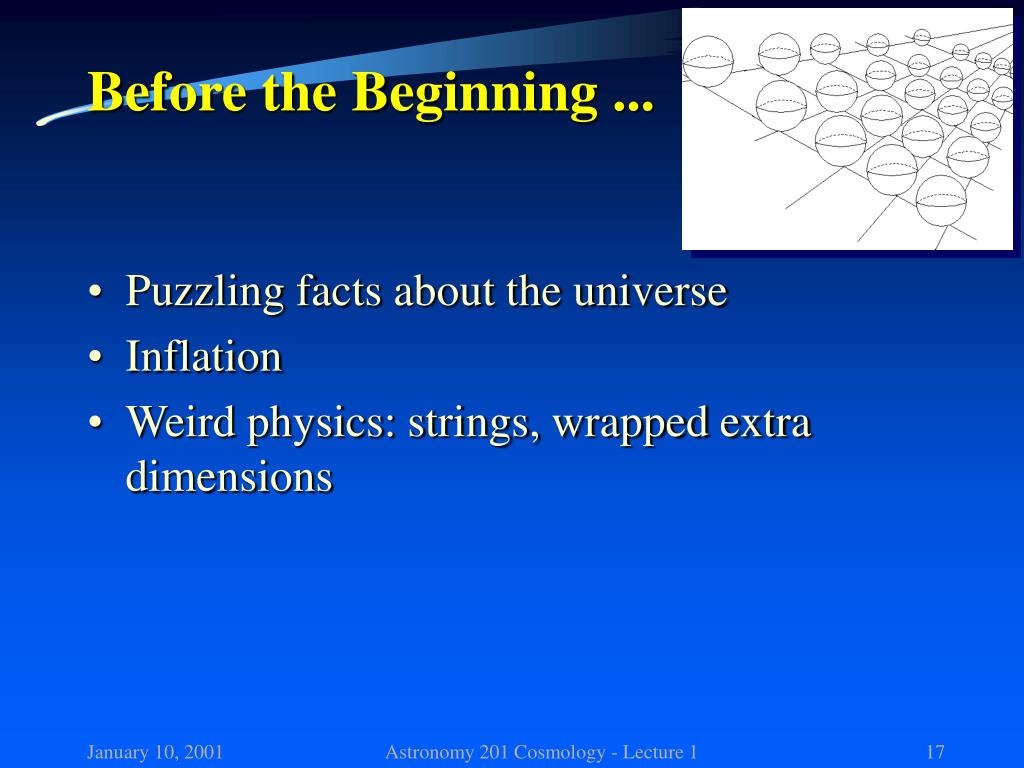 Before the Beginning ...

• Puzzling facts about the universe
• Inflation
• Weird physics: strings, wrapped extra dimensions

January 10, 2001 Astronomy 201 Cosmology - Lecture 1 17